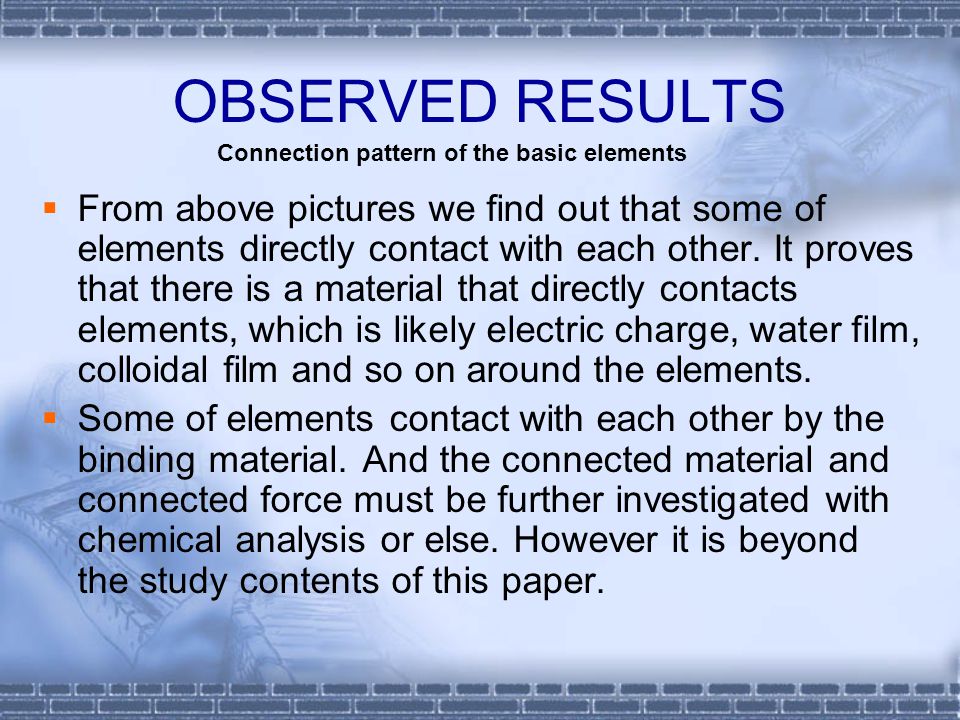 OBSERVED RESULTS

Connection pattern of the basic elements

▪ From above pictures we find out that some of elements directly contact with each other. It proves that there is a material that directly contacts elements, which is likely electric charge, water film, colloidal film and so on around the elements.

▪ Some of elements contact with each other by the binding material. And the connected material and connected force must be further investigated with chemical analysis or else. However it is beyond the study contents of this paper.